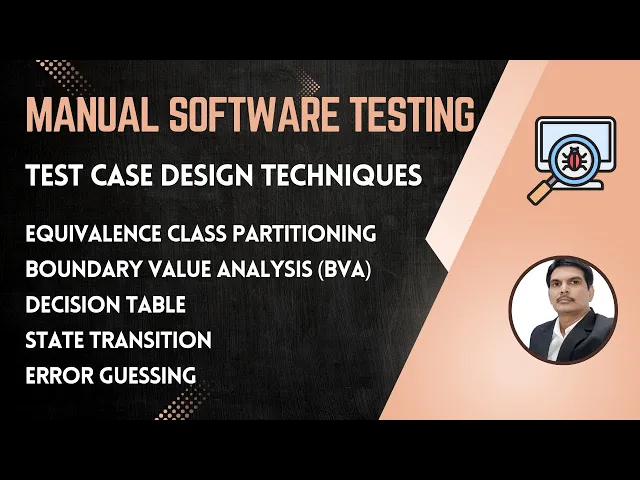 MANUAL SOFTWARE TESTING

TEST CASE DESIGN TECHNIQUES

EQUIVALENCE CLASS PARTITIONING
BOUNDARY VALUE ANALYSIS (BVA)
DECISION TABLE
STATE TRANSITION
ERROR GUESSING